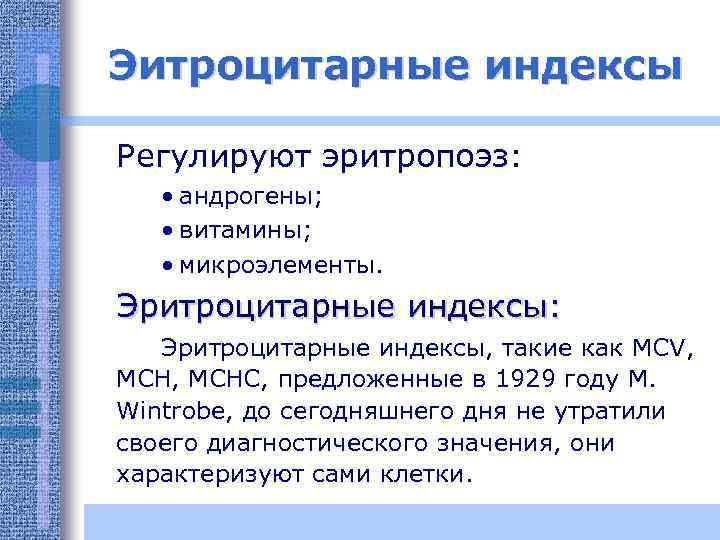 Эитроцитарные индексы

Регулируют эритропоэз:

• андрогены;
• витамины;
• микроэлементы.

Эритроцитарные индексы:

Эритроцитарные индексы, такие как MCV, MCH, MCHC, предложенные в 1929 году M. Wintrobe, до сегодняшнего дня не утратили своего диагностического значения, они характеризуют сами клетки.